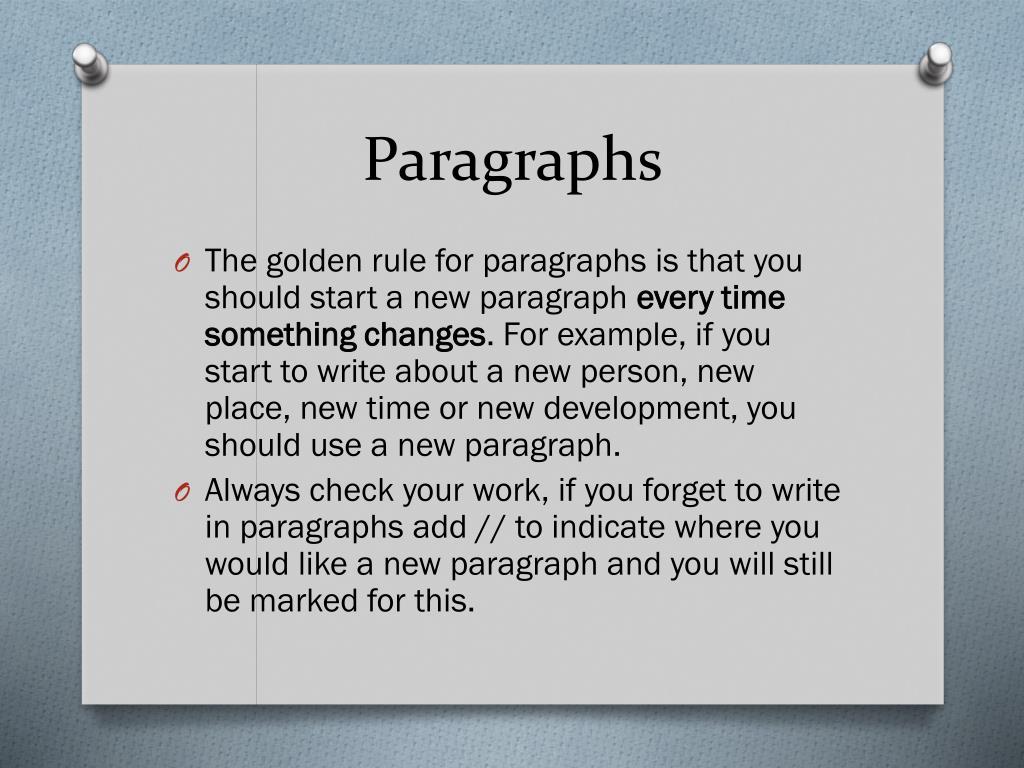 Paragraphs

O The golden rule for paragraphs is that you should start a new paragraph every time something changes. For example, if you start to write about a new person, new place, new time or new development, you should use a new paragraph.

O Always check your work, if you forget to write in paragraphs add // to indicate where you would like a new paragraph and you will still be marked for this.